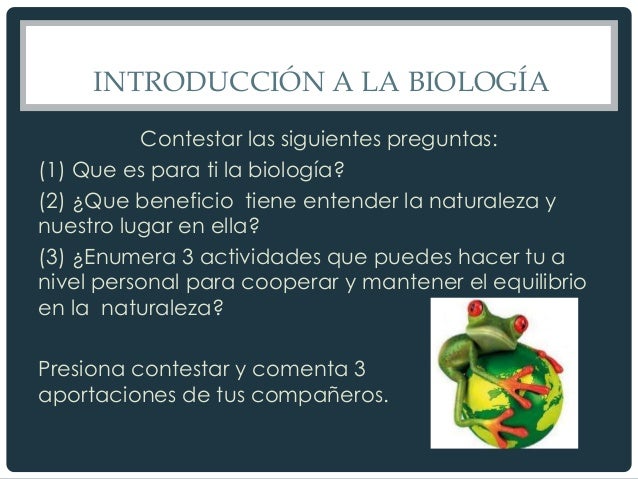 INTRODUCCIÓN A LA BIOLOGÍA

Contestar las siguientes preguntas:

(1) Que es para ti la biología?

(2) ¿Que beneficio tiene entender la naturaleza y nuestro lugar en ella?

(3) ¿Enumera 3 actividades que puedes hacer tu a nivel personal para cooperar y mantener el equilibrio en la naturaleza?

Presiona contestar y comenta 3 aportaciones de tus compañeros.